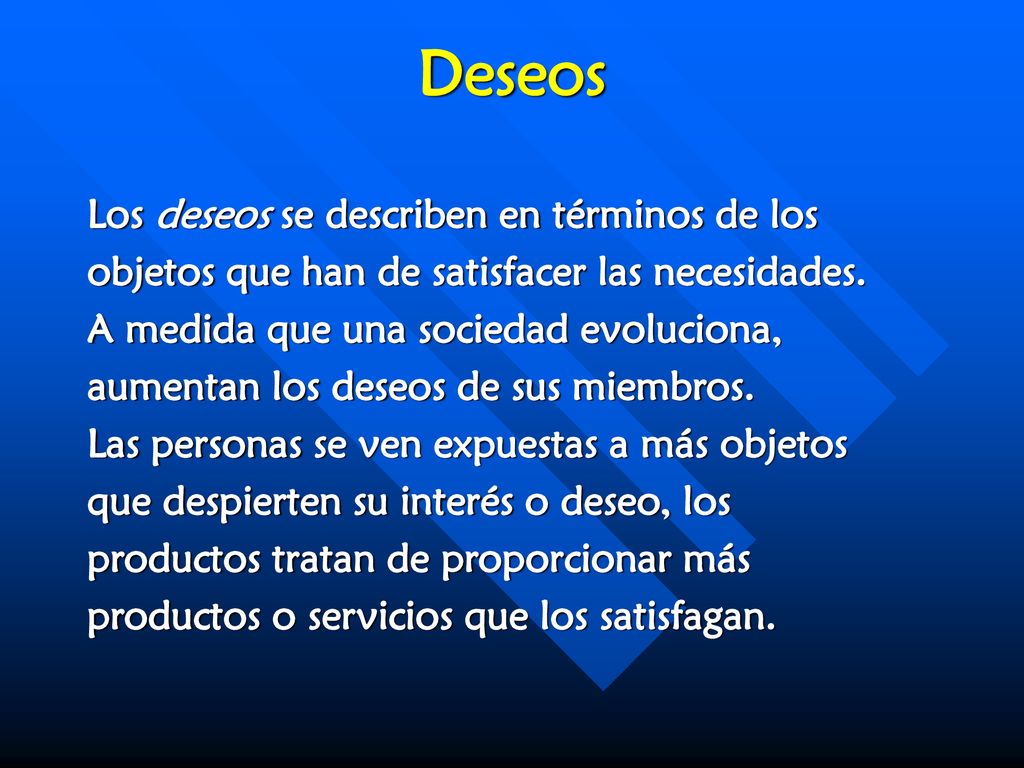 Deseos

Los deseos se describen en términos de los objetos que han de satisfacer las necesidades. A medida que una sociedad evoluciona, aumentan los deseos de sus miembros. Las personas se ven expuestas a más objetos que despierten su interés o deseo, los productos tratan de proporcionar más productos o servicios que los satisfagan.